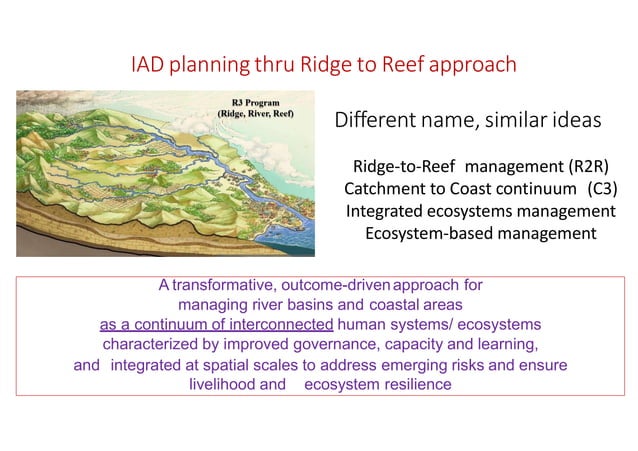 IAD planning thru Ridge to Reef approach

R3 Program
(Ridge, River, Reef)

Different name, similar ideas

Ridge-to-Reef management (R2R)
Catchment to Coast continuum (C3)
Integrated ecosystems management
Ecosystem-based management

A transformative, outcome-driven approach for managing river basins and coastal areas as a continuum of interconnected human systems/ ecosystems characterized by improved governance, capacity and learning, and integrated at spatial scales to address emerging risks and ensure livelihood and ecosystem resilience